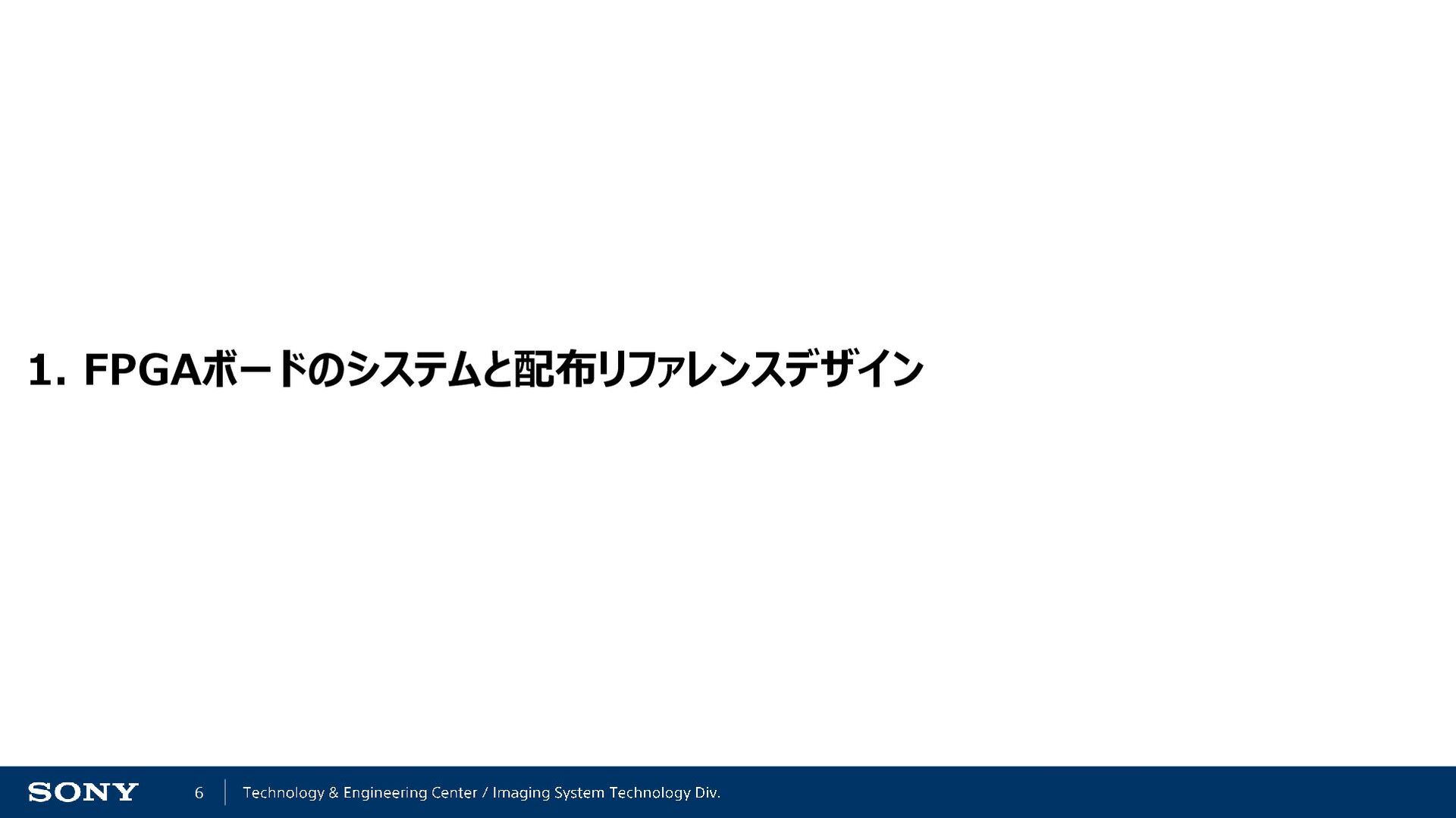 1. FPGAボードのシステムと配布リファレンスデザイン

SONY 6 Technology & Engineering Center / Imaging System Technology Div.